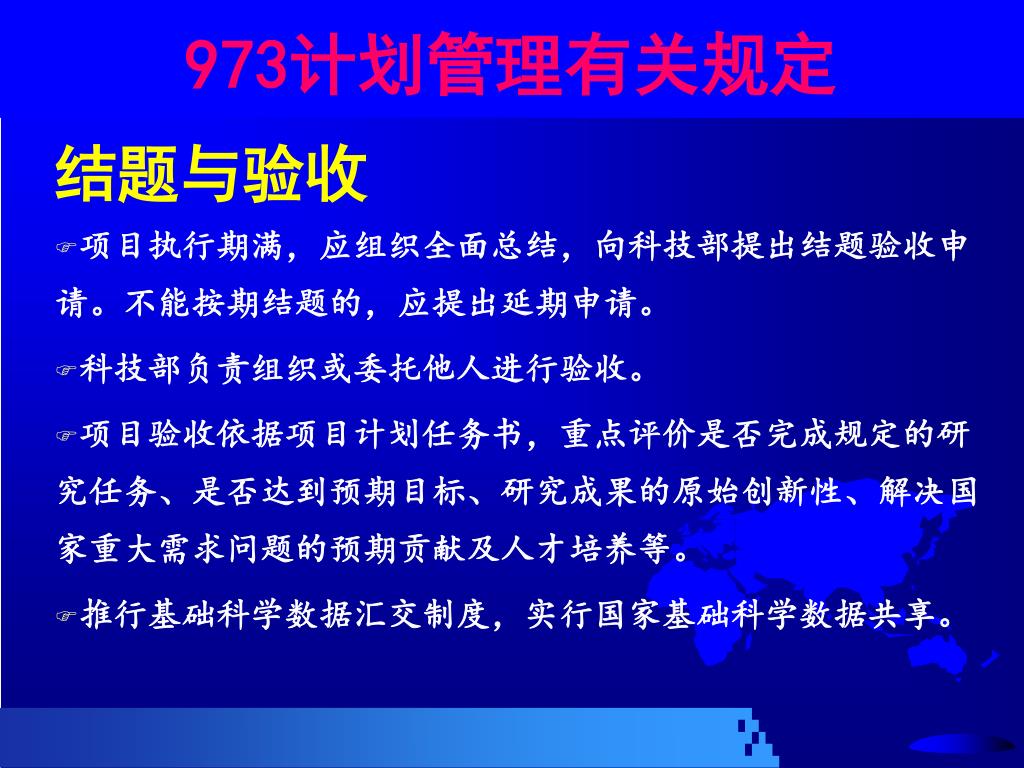 973计划管理有关规定

结题与验收

☞项目执行期满，应组织全面总结，向科技部提出结题验收申请。不能按期结题的，应提出延期申请。

☞科技部负责组织或委托他人进行验收。

☞项目验收依据项目计划任务书，重点评价是否完成规定的研究任务、是否达到预期目标、研究成果的原始创新性、解决国家重大需求问题的预期贡献及人才培养等。

☞推行基础科学数据汇交制度，实行国家基础科学数据共享。